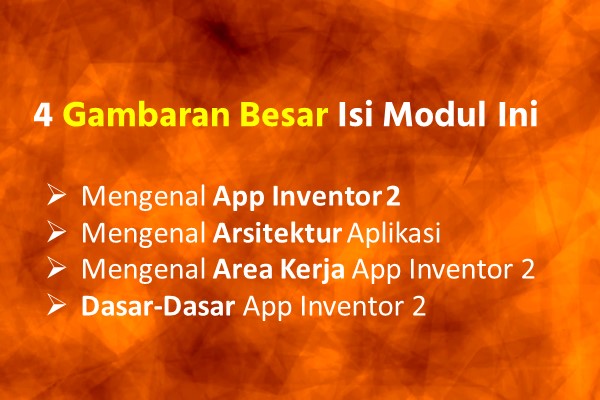 4 Gambaran Besar Isi Modul Ini

➢ Mengenal App Inventor 2
➢ Mengenal Arsitektur Aplikasi
➢ Mengenal Area Kerja App Inventor 2
➢ Dasar-Dasar App Inventor 2